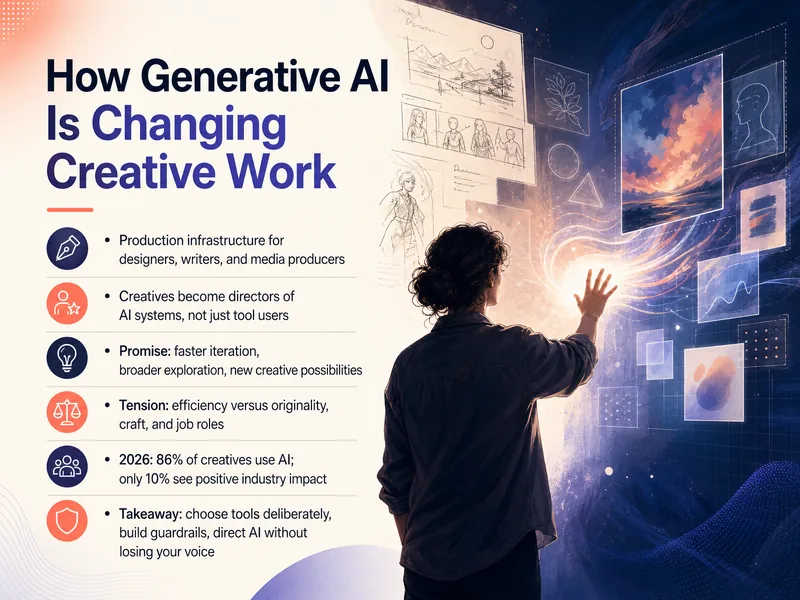 How Generative AI Is Changing Creative Work

• Production infrastructure for designers, writers, and media producers

• Creatives become directors of AI systems, not just tool users

• Promise: faster iteration, broader exploration, new creative possibilities

• Tension: efficiency versus originality, craft, and job roles

• 2026: 86% of creatives use AI; only 10% see positive industry impact

• Takeaway: choose tools deliberately, build guardrails, direct AI without losing your voice